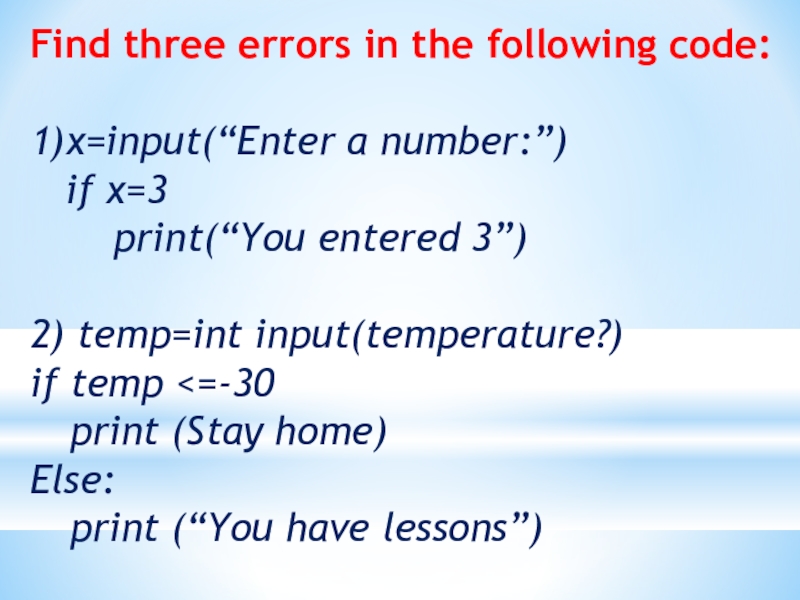 Find three errors in the following code:

1)x=input(“Enter a number:”)
if x=3
print(“You entered 3”)

2) temp=int input(temperature?)
if temp <=-30
print (Stay home)
Else:
print (“You have lessons”)